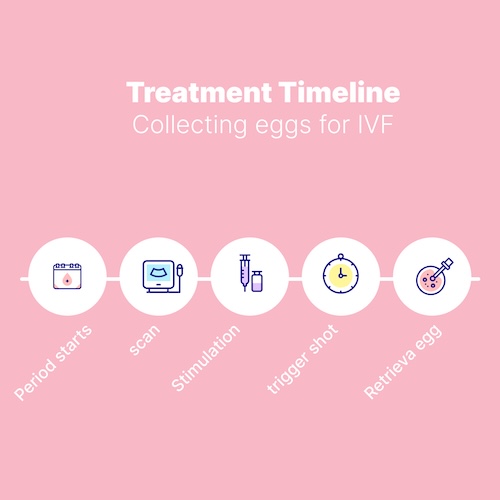 Treatment Timeline
Collecting eggs for IVF

Period starts
scan
Stimulation
trigger shot
Retrieva egg